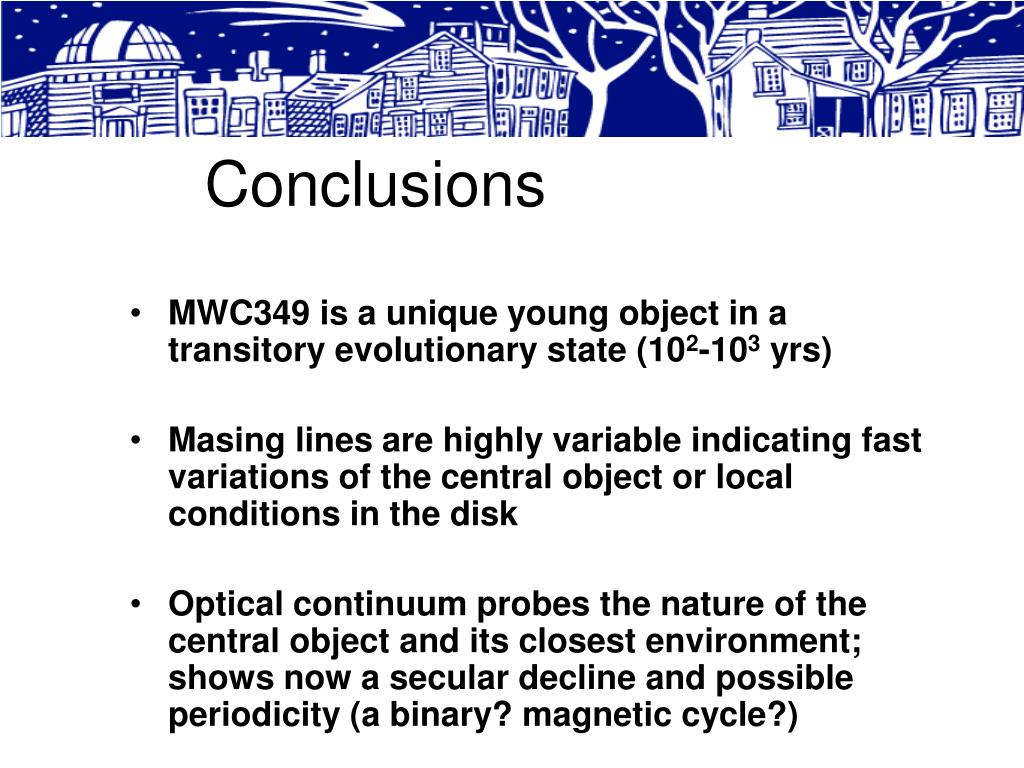 Conclusions

• MWC349 is a unique young object in a transitory evolutionary state ($10^2$-$10^3$ yrs)

• Masing lines are highly variable indicating fast variations of the central object or local conditions in the disk

• Optical continuum probes the nature of the central object and its closest environment; shows now a secular decline and possible periodicity (a binary? magnetic cycle?)